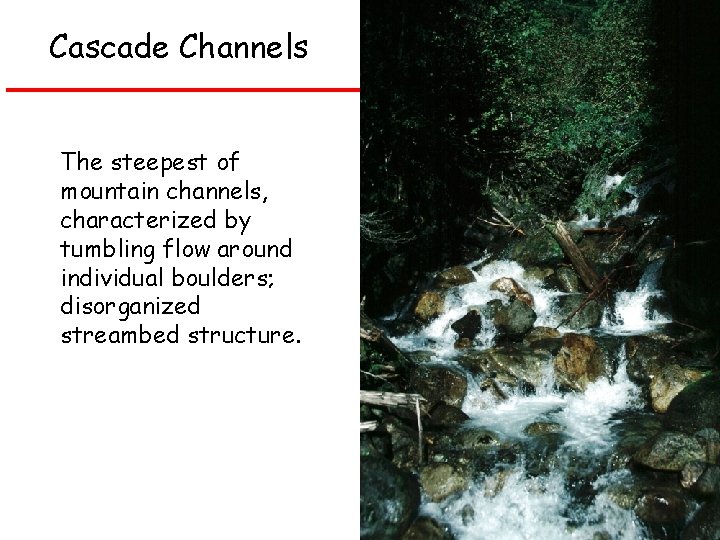 Cascade Channels

The steepest of mountain channels, characterized by tumbling flow around individual boulders; disorganized streambed structure.